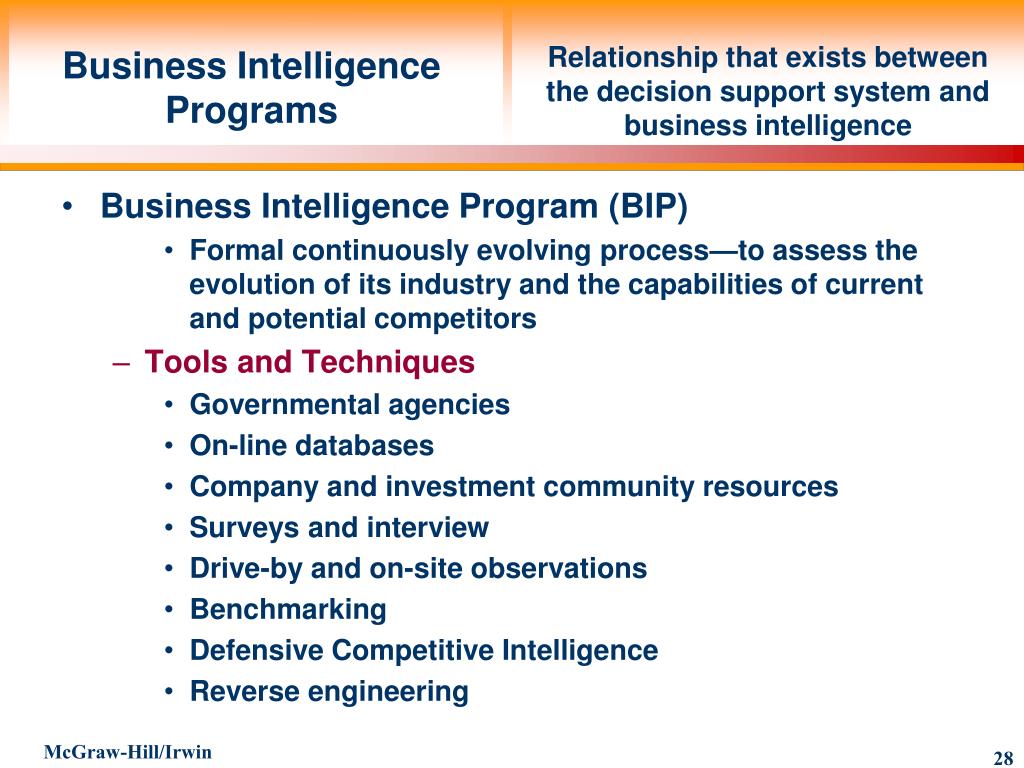 Business Intelligence Programs

Relationship that exists between the decision support system and business intelligence

• Business Intelligence Program (BIP)
• Formal continuously evolving process—to assess the evolution of its industry and the capabilities of current and potential competitors
– Tools and Techniques
• Governmental agencies
• On-line databases
• Company and investment community resources
• Surveys and interview
• Drive-by and on-site observations
• Benchmarking
• Defensive Competitive Intelligence
• Reverse engineering

McGraw-Hill/Irwin

28